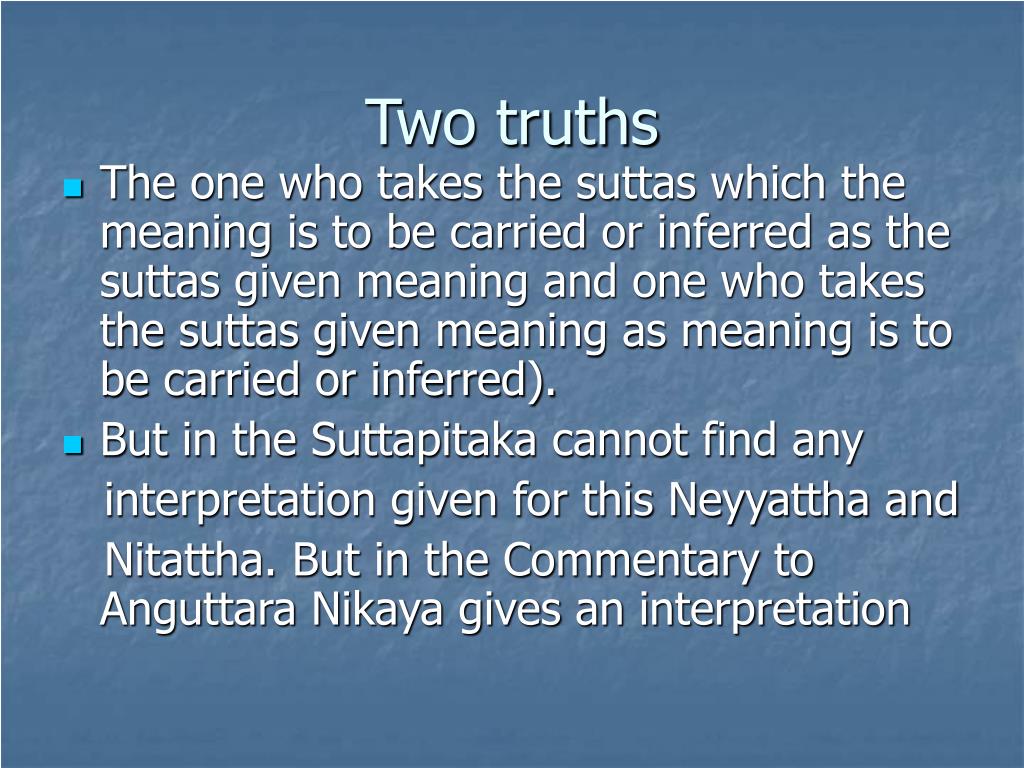 Two truths

The one who takes the suttas which the meaning is to be carried or inferred as the suttas given meaning and one who takes the suttas given meaning as meaning is to be carried or inferred).

But in the Suttapitaka cannot find any interpretation given for this Neyyattha and Nitattha. But in the Commentary to Anguttara Nikaya gives an interpretation